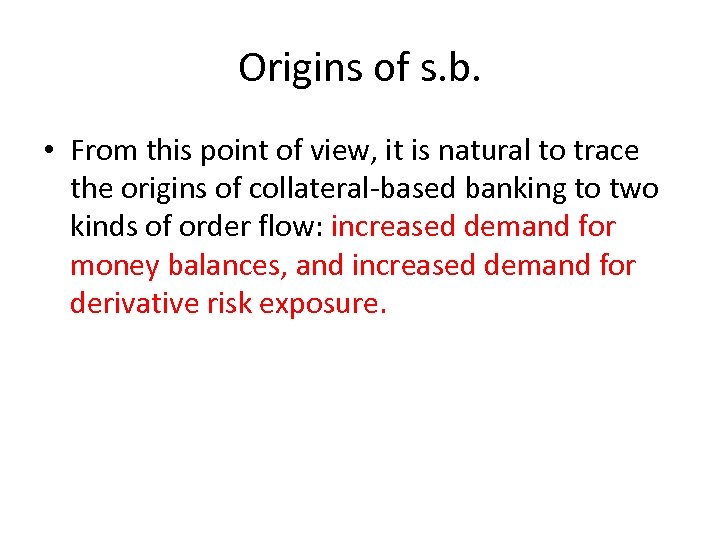 Origins of s.b.

• From this point of view, it is natural to trace the origins of collateral-based banking to two kinds of order flow: increased demand for money balances, and increased demand for derivative risk exposure.